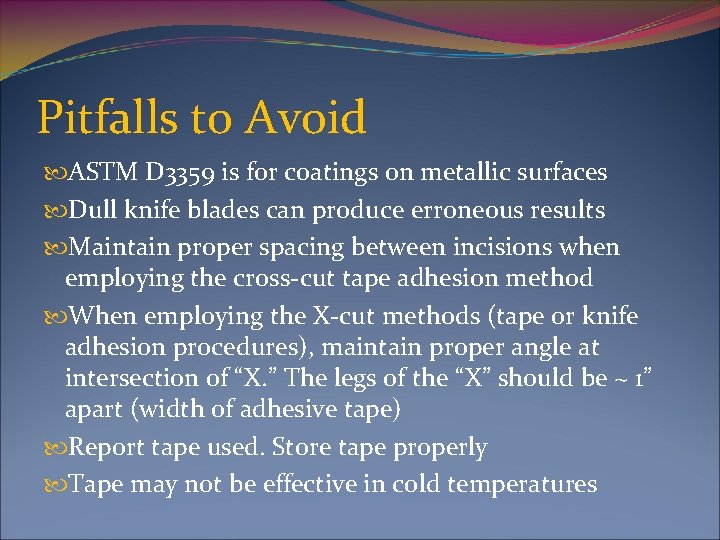 Pitfalls to Avoid

ASTM D3359 is for coatings on metallic surfaces

Dull knife blades can produce erroneous results

Maintain proper spacing between incisions when employing the cross-cut tape adhesion method

When employing the X-cut methods (tape or knife adhesion procedures), maintain proper angle at intersection of “X.” The legs of the “X” should be ~ 1” apart (width of adhesive tape)

Report tape used. Store tape properly

Tape may not be effective in cold temperatures